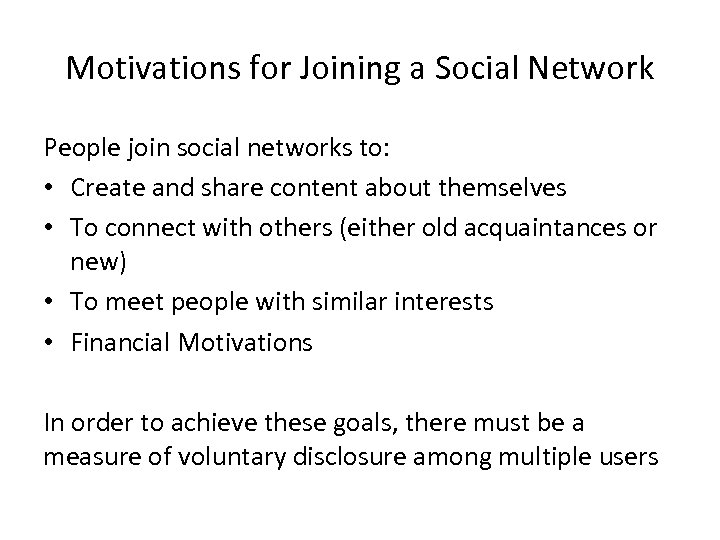 Motivations for Joining a Social Network

People join social networks to:
• Create and share content about themselves
• To connect with others (either old acquaintances or new)
• To meet people with similar interests
• Financial Motivations

In order to achieve these goals, there must be a measure of voluntary disclosure among multiple users